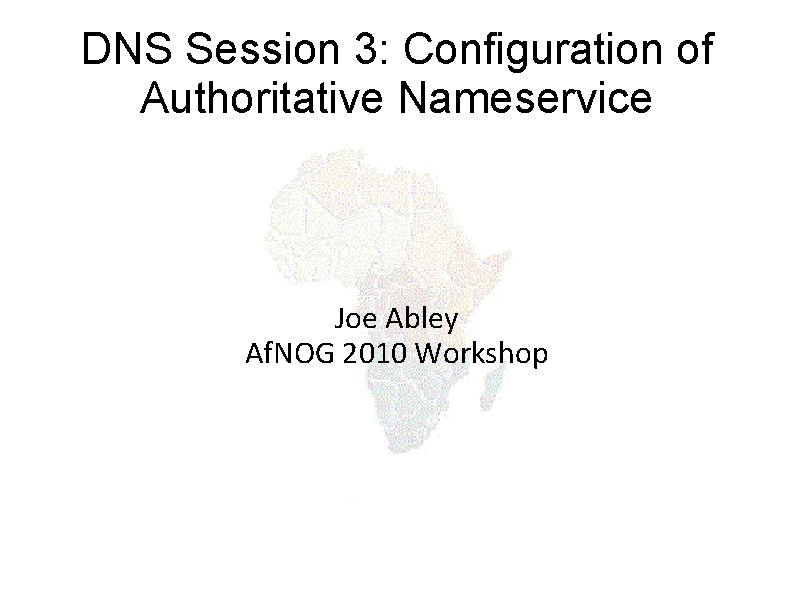 DNS Session 3: Configuration of Authoritative Nameservice

Joe Abley
AfNOG 2010 Workshop